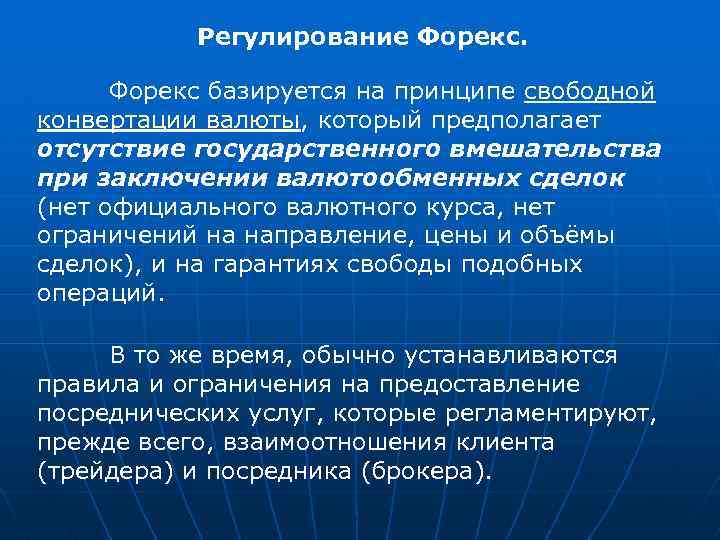 Регулирование Форекс.

Форекс базируется на принципе свободной конвертации валюты, который предполагает отсутствие государственного вмешательства при заключении валютообменных сделок (нет официального валютного курса, нет ограничений на направление, цены и объёмы сделок), и на гарантиях свободы подобных операций.

В то же время, обычно устанавливаются правила и ограничения на предоставление посреднических услуг, которые регламентируют, прежде всего, взаимоотношения клиента (трейдера) и посредника (брокера).